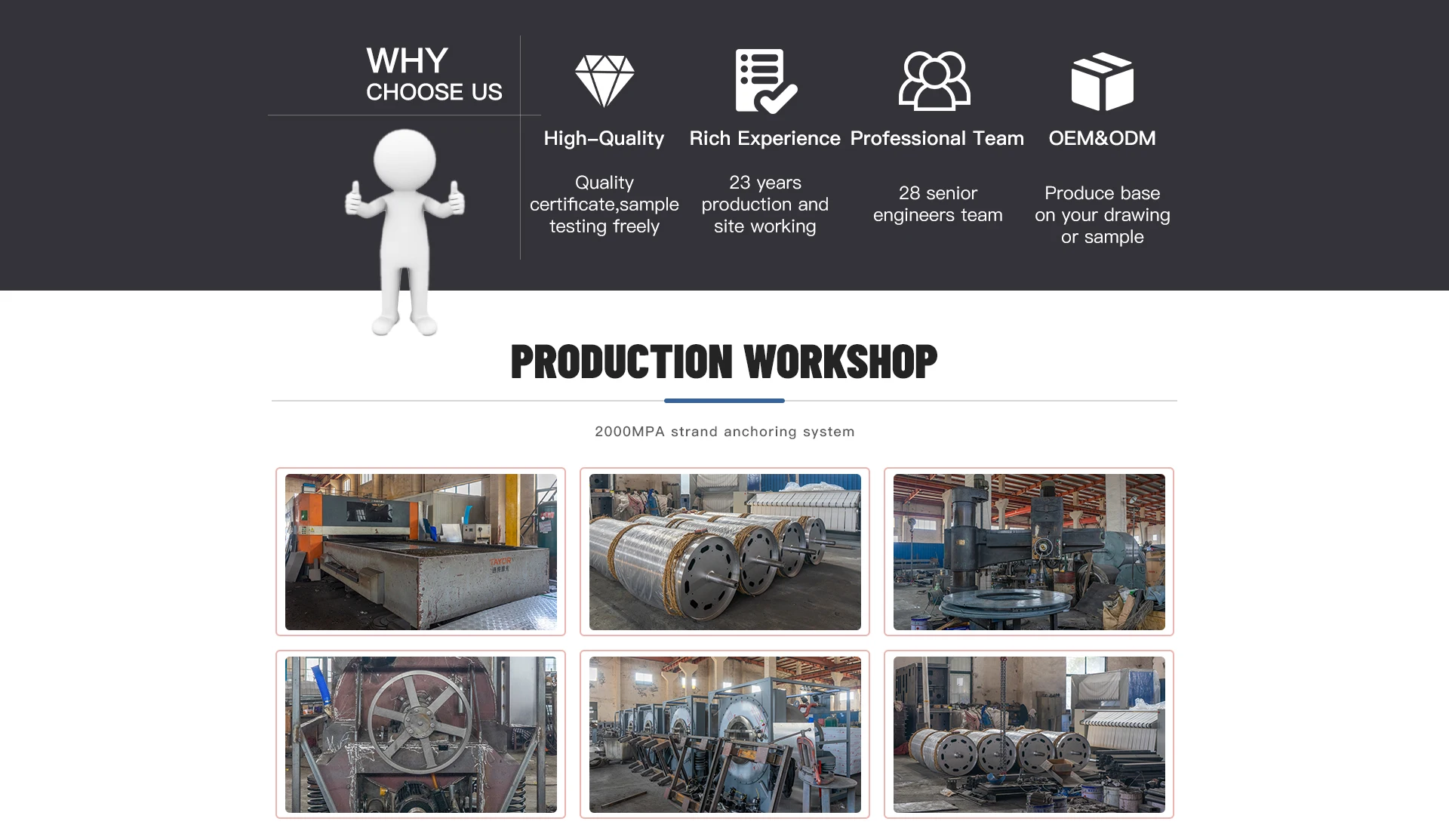 WHY
CHOOSE US

High-Quality

Quality certificate,sample testing freely

Rich Experience

23 years production and site working

Professional Team

28 senior engineers team

OEM&ODM

Produce base on your drawing or sample

PRODUCTION WORKSHOP

2000MPA strand anchoring system

TAYOR